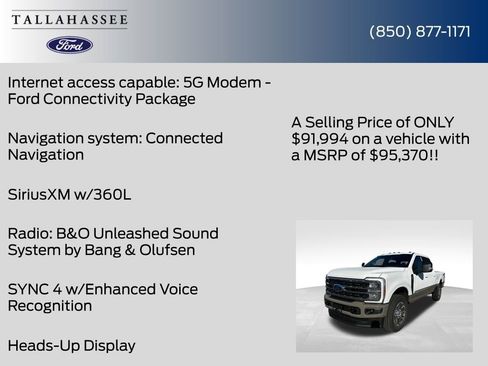 TALLAHASSEE

Ford

(850) 877-1171

Internet access capable: 5G Modem - Ford Connectivity Package

Navigation system: Connected Navigation

SiriusXM w/360L

Radio: B&O Unleashed Sound System by Bang & Olufsen

SYNC 4 w/Enhanced Voice Recognition

Heads-Up Display

A Selling Price of ONLY $91,994 on a vehicle with a MSRP of $95,370!!